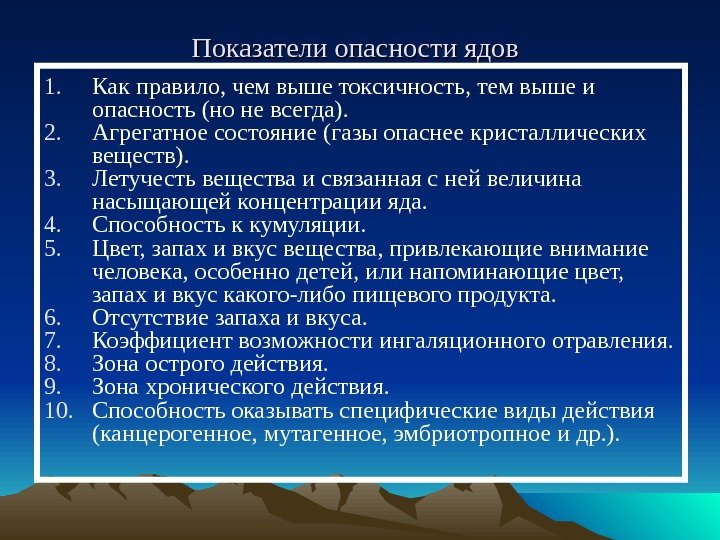 Показатели опасности ядов

1. Как правило, чем выше токсичность, тем выше и опасность (но не всегда).
2. Агрегатное состояние (газы опаснее кристаллических веществ).
3. Летучесть вещества и связанная с ней величина насыщающей концентрации яда.
4. Способность к кумуляции.
5. Цвет, запах и вкус вещества, привлекающие внимание человека, особенно детей, или напоминающие цвет, запах и вкус какого-либо пищевого продукта.
6. Отсутствие запаха и вкуса.
7. Коэффициент возможности ингаляционного отравления.
8. Зона острого действия.
9. Зона хронического действия.
10. Способность оказывать специфические виды действия (канцерогенное, мутагенное, эмбриотропное и др.).